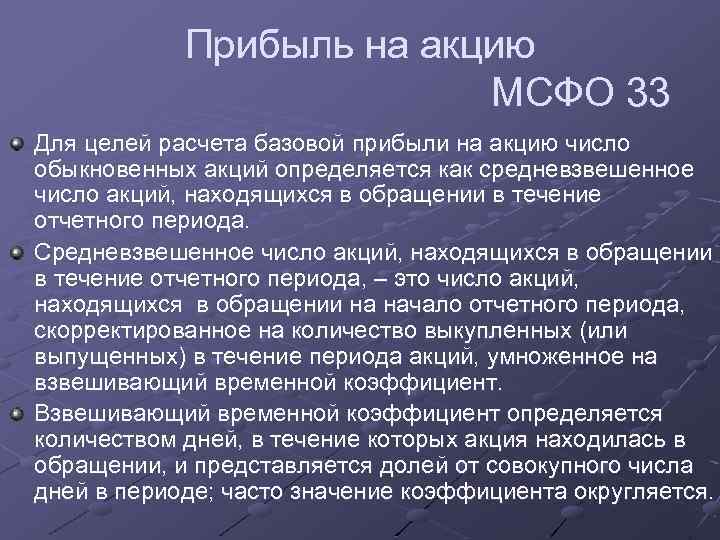 Прибыль на акцию
МСФО 33

Для целей расчета базовой прибыли на акцию число обыкновенных акций определяется как средневзвешенное число акций, находящихся в обращении в течение отчетного периода.

Средневзвешенное число акций, находящихся в обращении в течение отчетного периода, – это число акций, находящихся в обращении на начало отчетного периода, скорректированное на количество выкупленных (или выпущенных) в течение периода акций, умноженное на взвешивающий временной коэффициент.

Взвешивающий временной коэффициент определяется количеством дней, в течение которых акция находилась в обращении, и представляется долей от совокупного числа дней в периоде; часто значение коэффициента округляется.